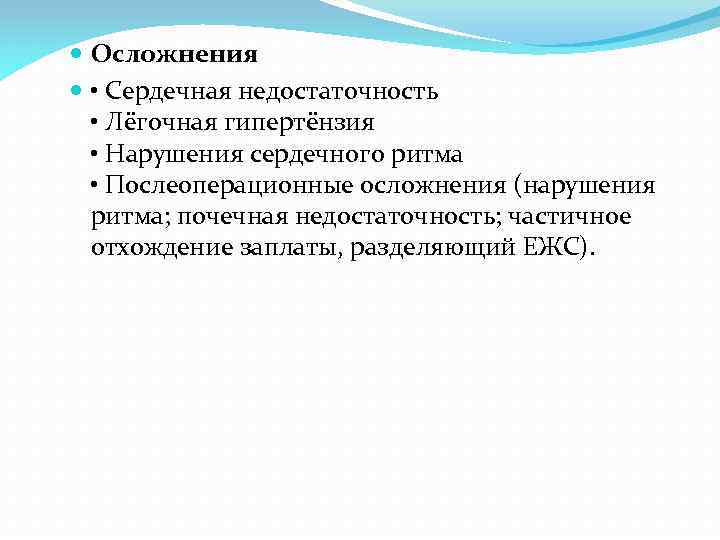 Осложнения

• Сердечная недостаточность
• Лёгочная гипертёнзия
• Нарушения сердечного ритма
• Послеоперационные осложнения (нарушения ритма; почечная недостаточность; частичное отхождение заплаты, разделяющий ЕЖС).